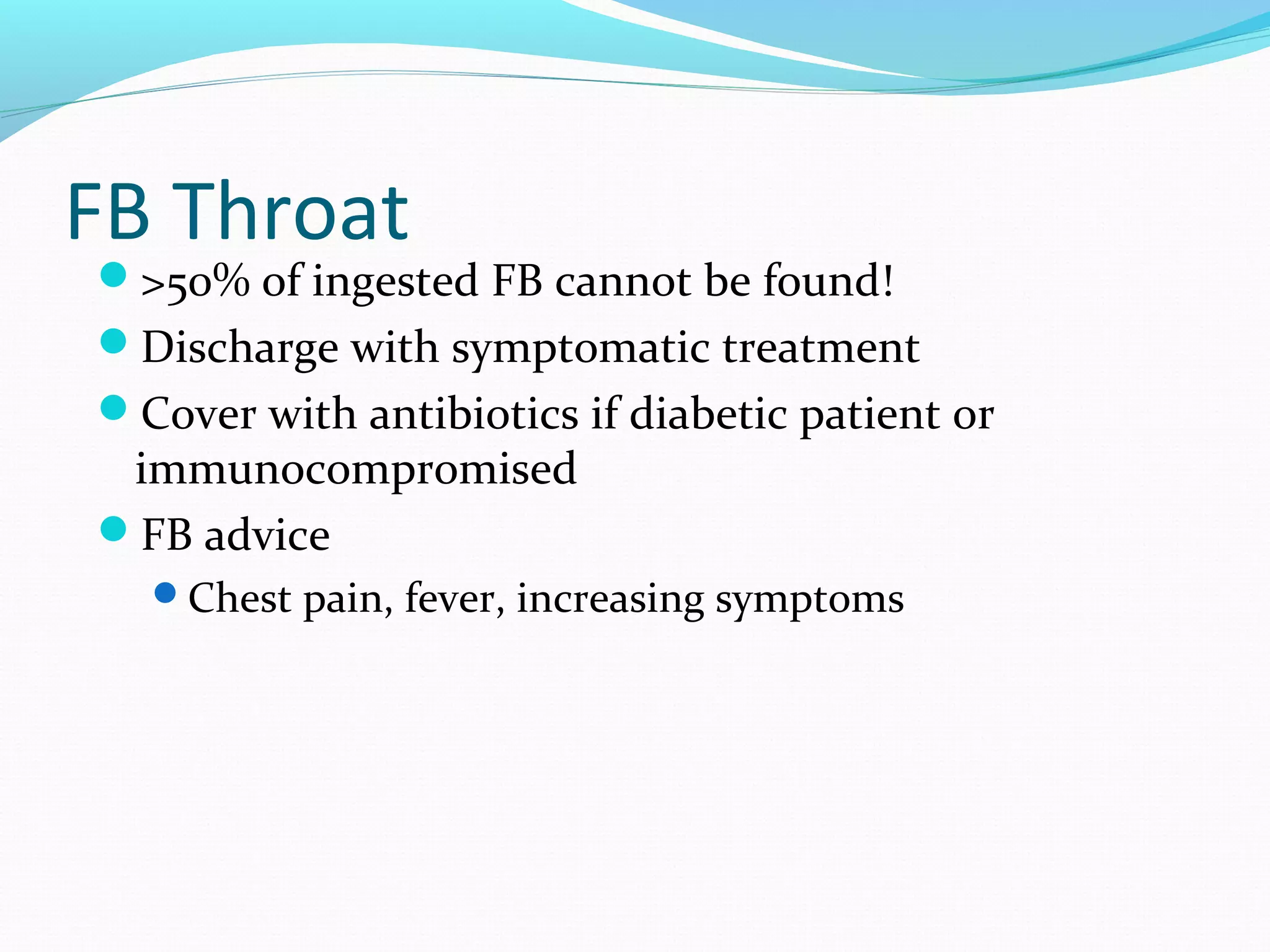 FB Throat

- >50% of ingested FB cannot be found!
- Discharge with symptomatic treatment
- Cover with antibiotics if diabetic patient or immunocompromised
- FB advice
  - Chest pain, fever, increasing symptoms